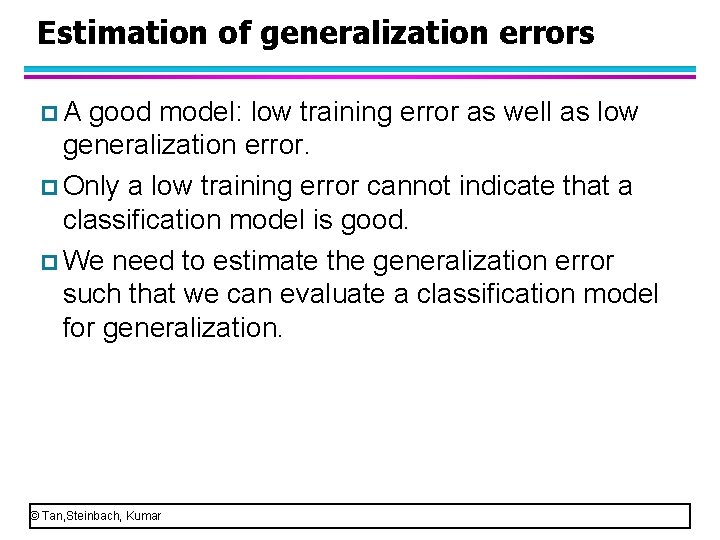 Estimation of generalization errors

A good model: low training error as well as low generalization error.

Only a low training error cannot indicate that a classification model is good.

We need to estimate the generalization error such that we can evaluate a classification model for generalization.

© Tan,Steinbach, Kumar